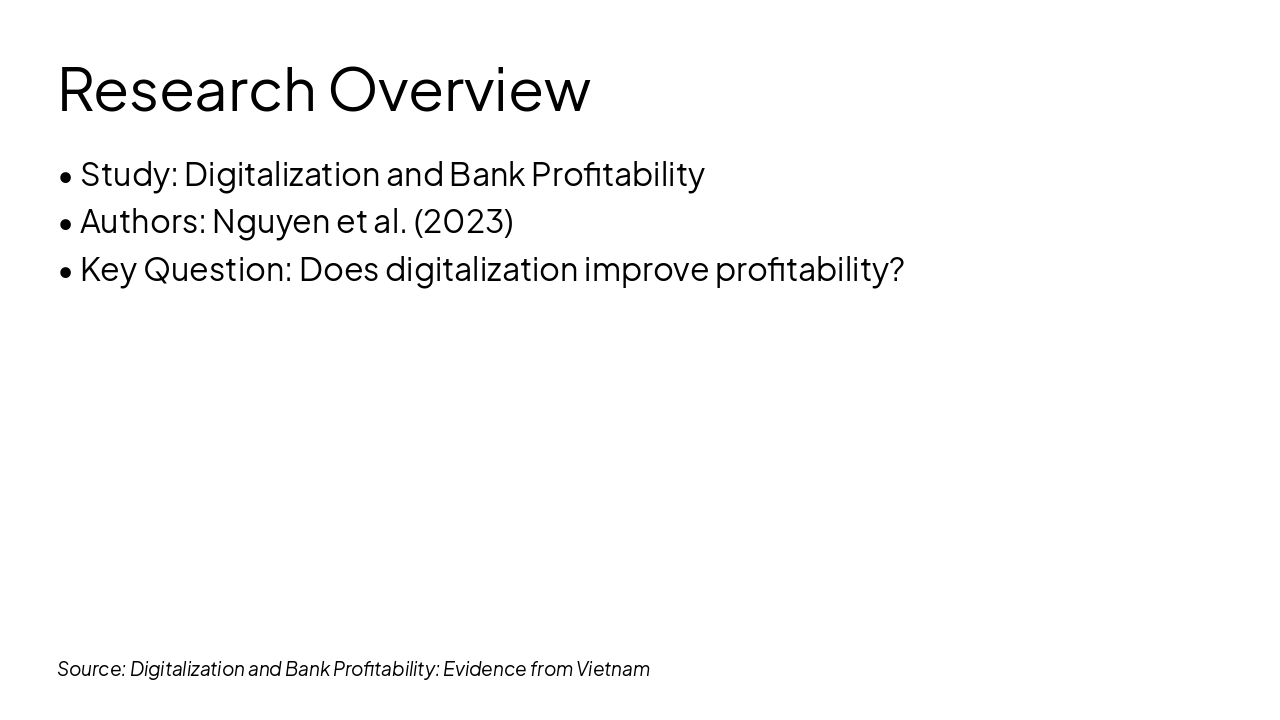 Research Overview

• Study: Digitalization and Bank Profitability
• Authors: Nguyen et al. (2023)
• Key Question: Does digitalization improve profitability?

Source: Digitalization and Bank Profitability: Evidence from Vietnam